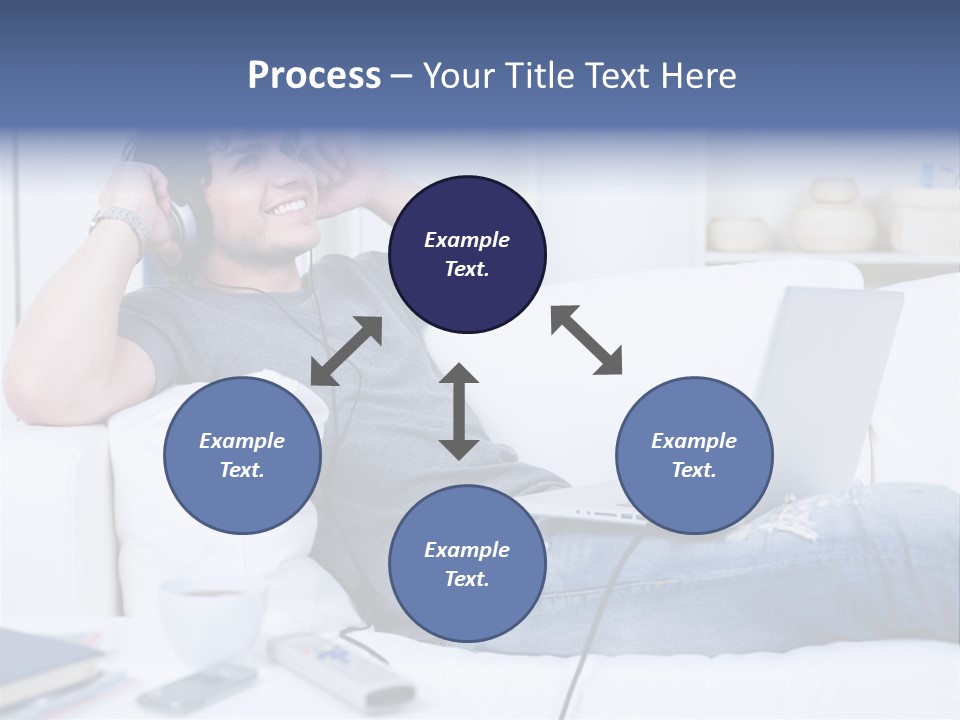 Process – Your Title Text Here

Example Text.

Example Text.

Example Text.

Example Text.